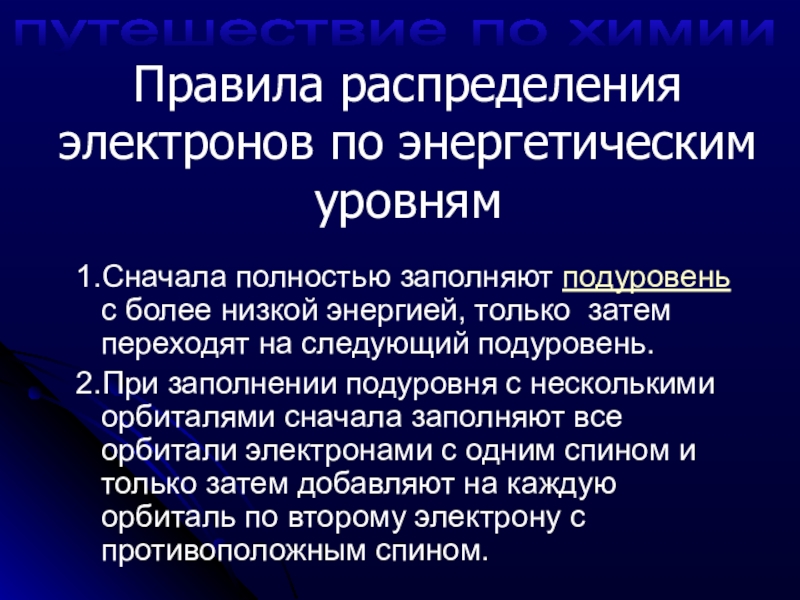 путешествие по химии

Правила распределения электронов по энергетическим уровням

1.Сначала полностью заполняют подуровень с более низкой энергией, только затем переходят на следующий подуровень.

2.При заполнении подуровня с несколькими орбиталями сначала заполняют все орбитали электронами с одним спином и только затем добавляют на каждую орбиталь по второму электрону с противоположным спином.